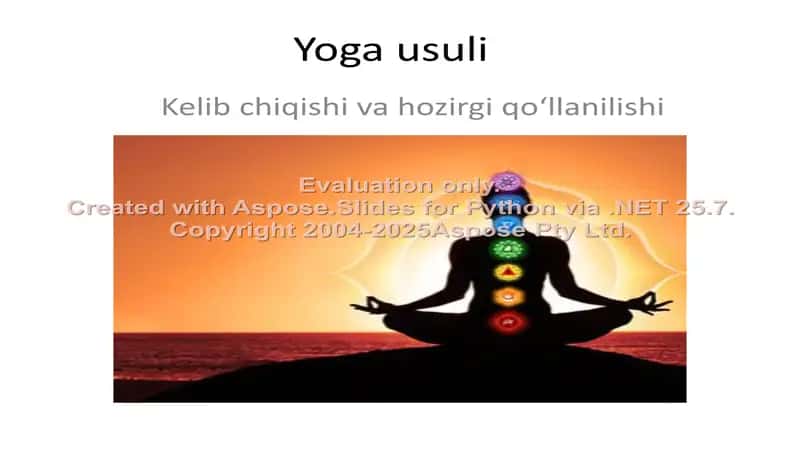 Yoga usuli

Kelib chiqishi va hozirgi qo‘llanilishi

Evaluation only.
Created with Aspose.Slides for Python via .NET 25.7.
Copyright 2004-2025Aspose Pty Ltd.